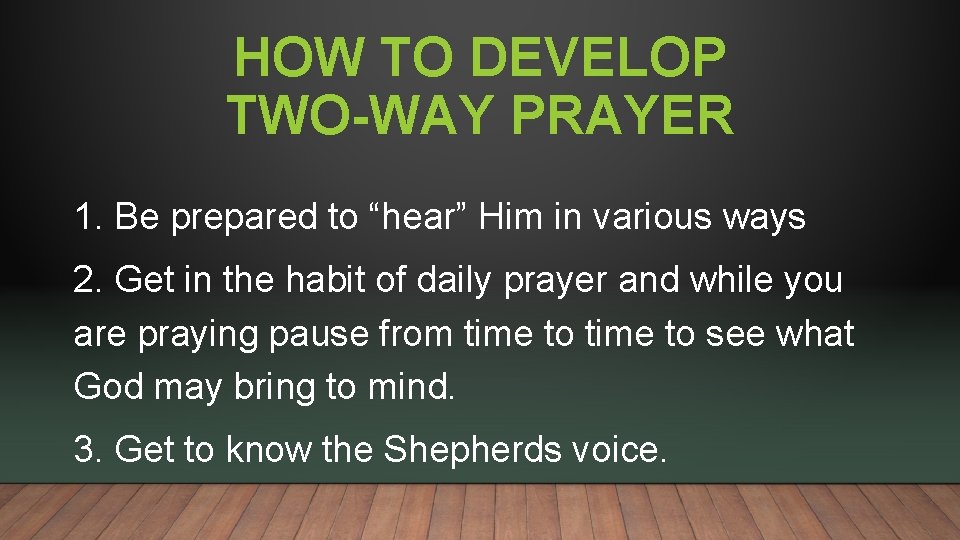 HOW TO DEVELOP TWO-WAY PRAYER

1. Be prepared to “hear” Him in various ways

2. Get in the habit of daily prayer and while you are praying pause from time to time to see what God may bring to mind.

3. Get to know the Shepherds voice.